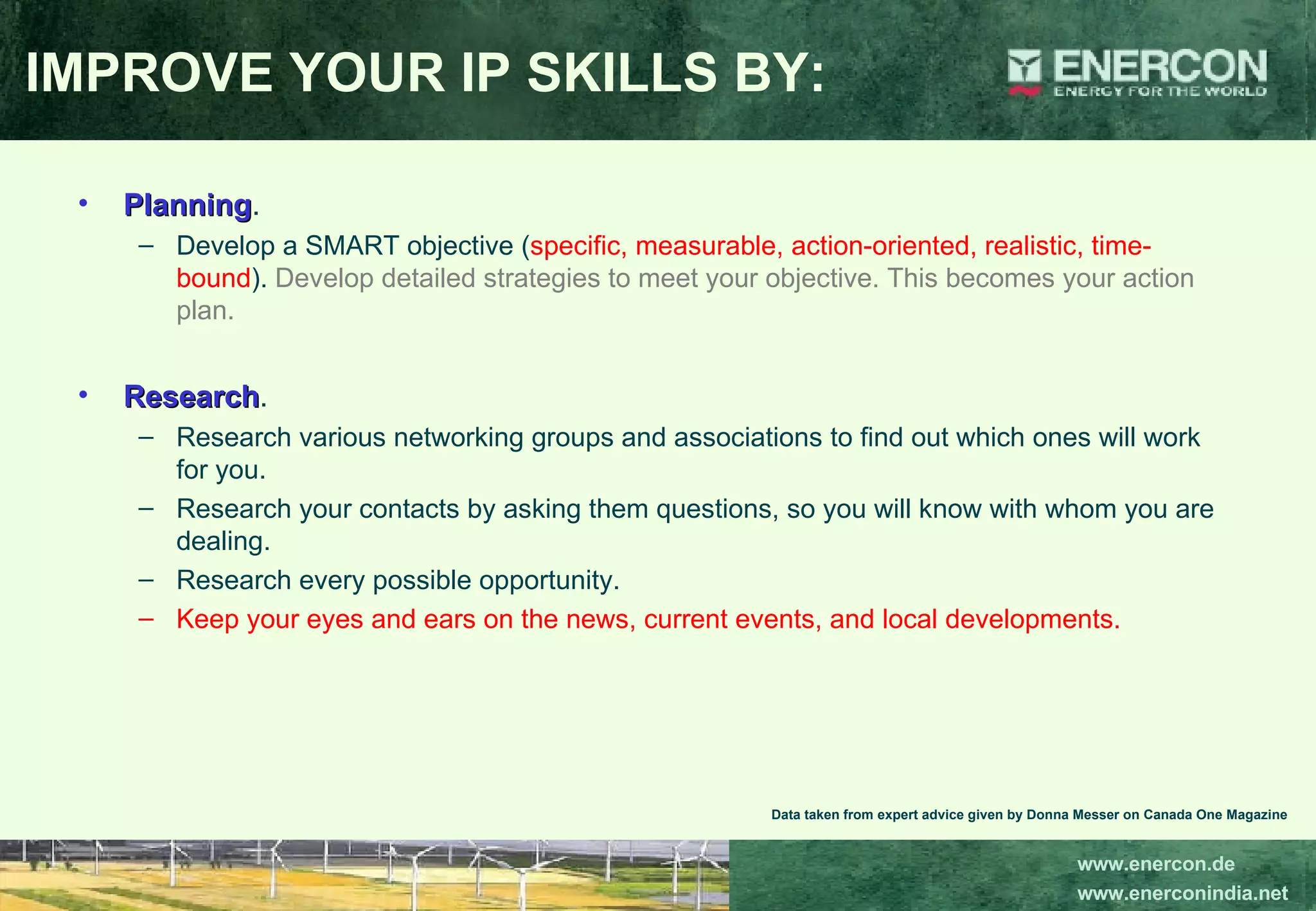 IMPROVE YOUR IP SKILLS BY:

ENERCON
ENERGY FOR THE WORLD

• Planning.
– Develop a SMART objective (specific, measurable, action-oriented, realistic, time-bound). Develop detailed strategies to meet your objective. This becomes your action plan.

• Research.
– Research various networking groups and associations to find out which ones will work for you.
– Research your contacts by asking them questions, so you will know with whom you are dealing.
– Research every possible opportunity.
– Keep your eyes and ears on the news, current events, and local developments.

Data taken from expert advice given by Donna Messer on Canada One Magazine

www.enercon.de
www.enerconindia.net